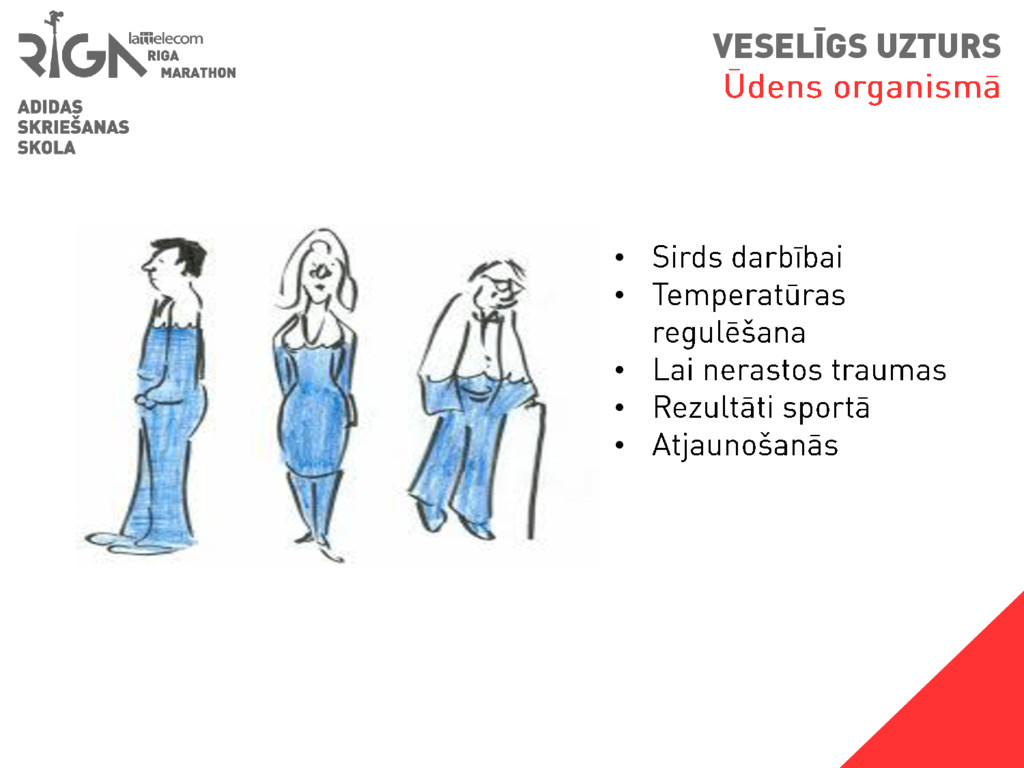 RIGA lattelecom RIGA MARATHON

ADIDAS SKRIEŠANAS SKOLA

VESELĪGS UZTURS
Ūdens organismā

• Sirds darbībai
• Temperatūras regulēšana
• Lai nerastos traumas
• Rezultāti sportā
• Atjaunošanās